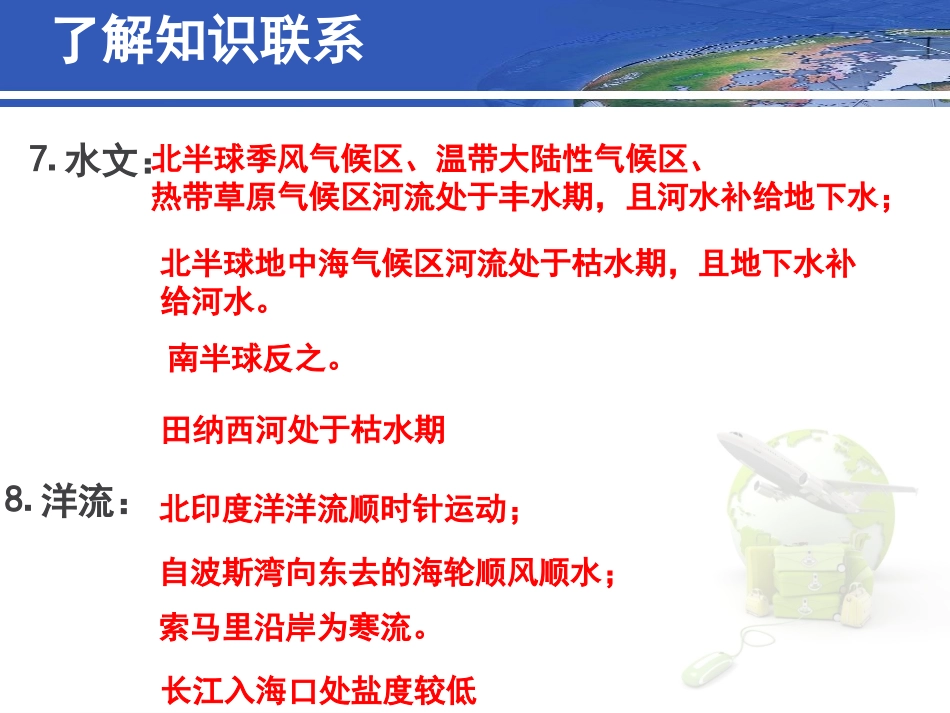 了解知识联系

7. 水文：北半球季风气候区、温带大陆性气候区、热带草原气候区河流处于丰水期，且河水补给地下水；

北半球地中海气候区河流处于枯水期，且地下水补给河水。

南半球反之。

田纳西河处于枯水期

8. 洋流：北印度洋洋流顺时针运动；

自波斯湾向东去的海轮顺风顺水；

索马里沿岸为寒流。

长江入海口处盐度较低